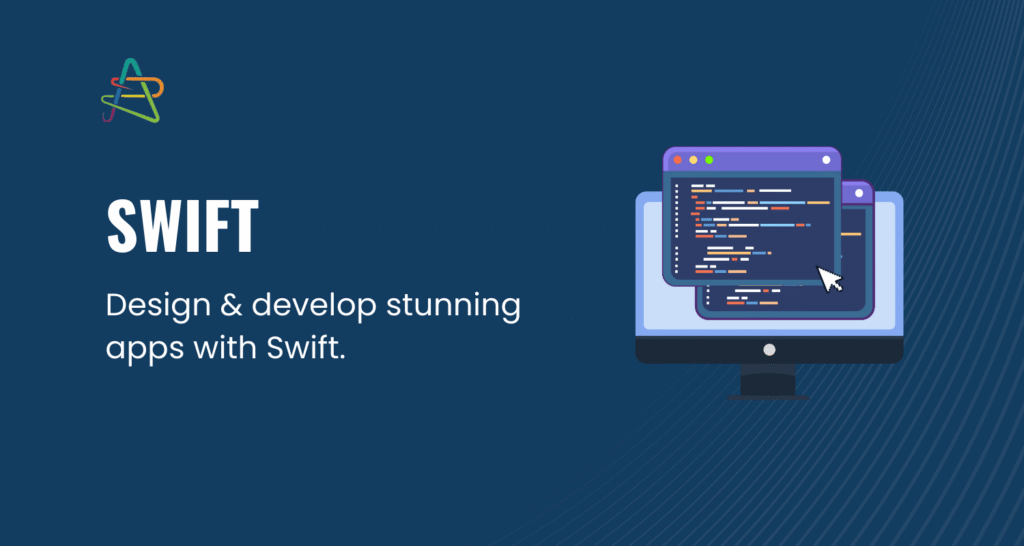 SWIFT

Design & develop stunning apps with Swift.